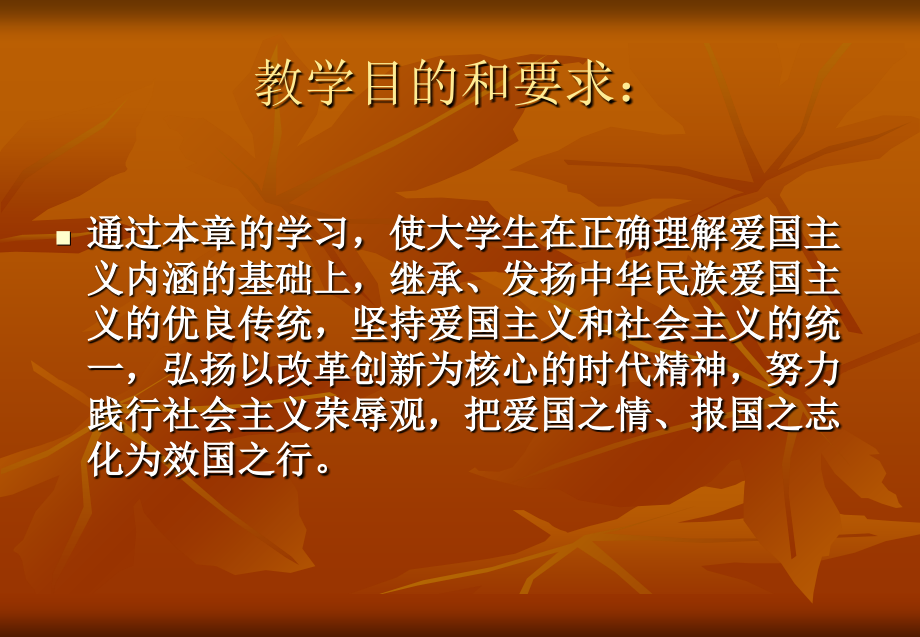 教学目的和要求：

通过本章的学习，使大学生在正确理解爱国主义内涵的基础上，继承、发扬中华民族爱国主义的优良传统，坚持爱国主义和社会主义的统一，弘扬以改革创新为核心的时代精神，努力践行社会主义荣辱观，把爱国之情、报国之志化为效国之行。